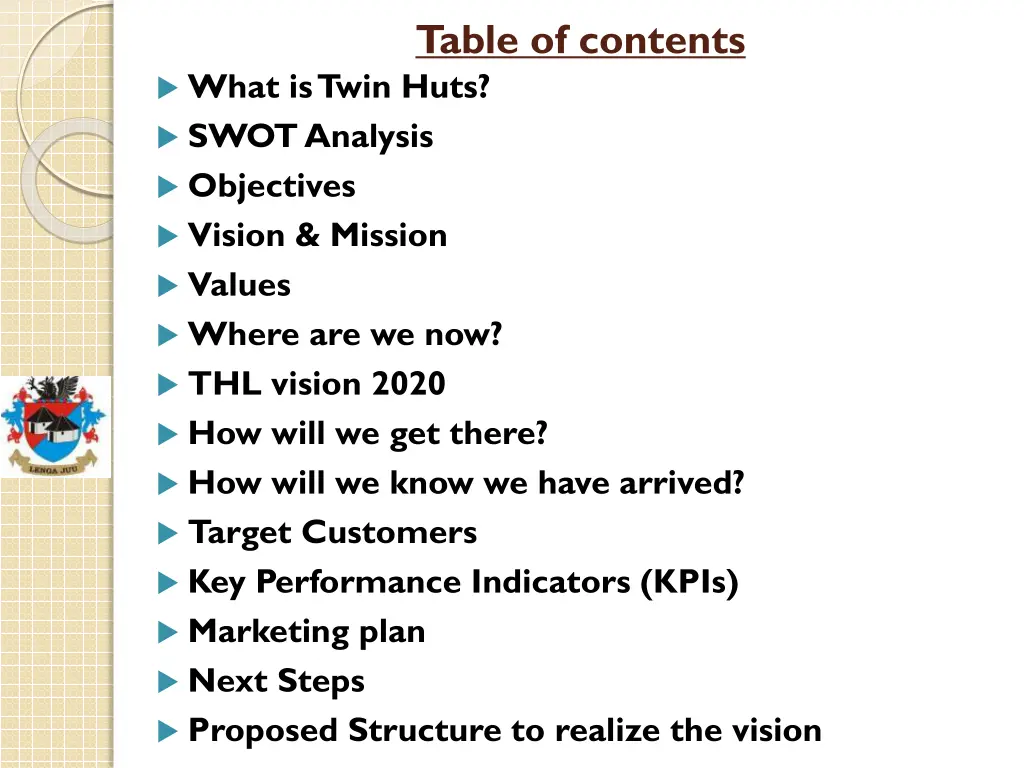 Table of contents

What is Twin Huts?
SWOT Analysis
Objectives
Vision & Mission
Values
Where are we now?
THL vision 2020
How will we get there?
How will we know we have arrived?
Target Customers
Key Performance Indicators (KPIs)
Marketing plan
Next Steps
Proposed Structure to realize the vision

LENGA JUU